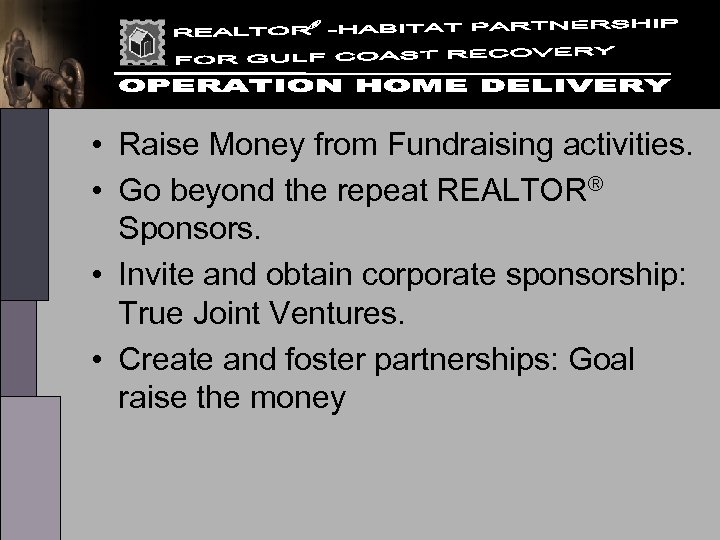 REALTOR® -HABITAT PARTNERSHIP FOR GULF COAST RECOVERY

OPERATION HOME DELIVERY

• Raise Money from Fundraising activities.
• Go beyond the repeat REALTOR® Sponsors.
• Invite and obtain corporate sponsorship: True Joint Ventures.
• Create and foster partnerships: Goal raise the money